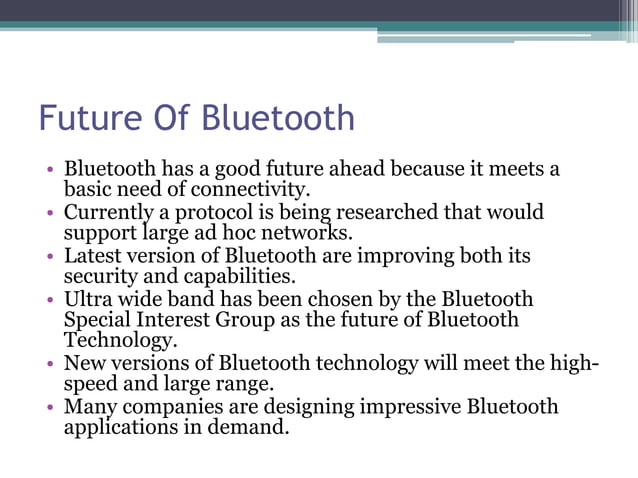 Future Of Bluetooth

• Bluetooth has a good future ahead because it meets a basic need of connectivity.
• Currently a protocol is being researched that would support large ad hoc networks.
• Latest version of Bluetooth are improving both its security and capabilities.
• Ultra wide band has been chosen by the Bluetooth Special Interest Group as the future of Bluetooth Technology.
• New versions of Bluetooth technology will meet the high-speed and large range.
• Many companies are designing impressive Bluetooth applications in demand.